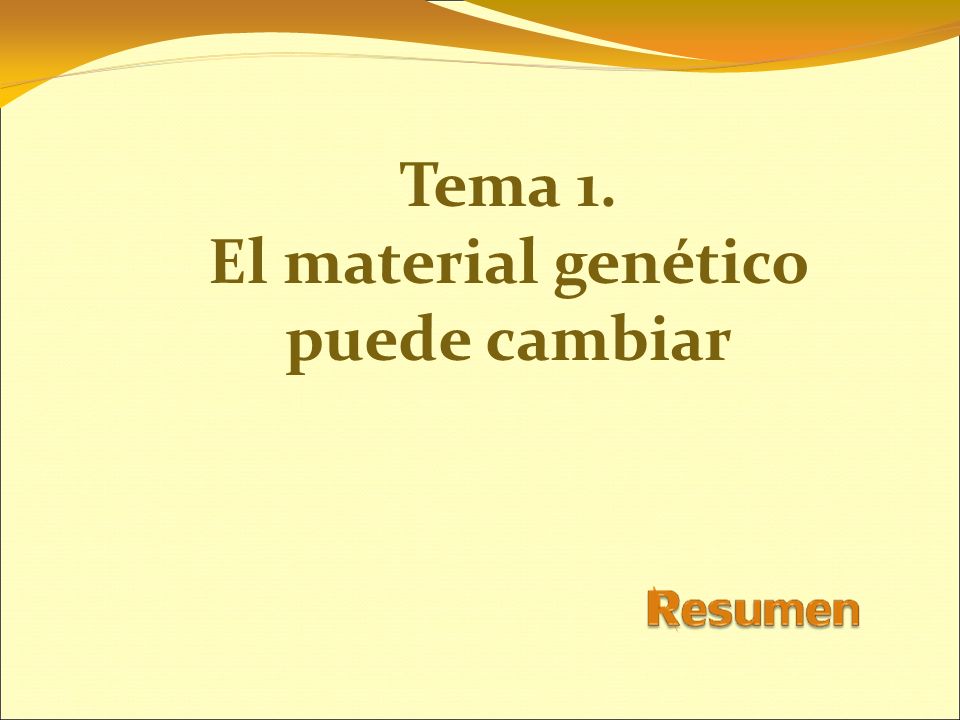 Tema 1.
El material genético puede cambiar

Resumen